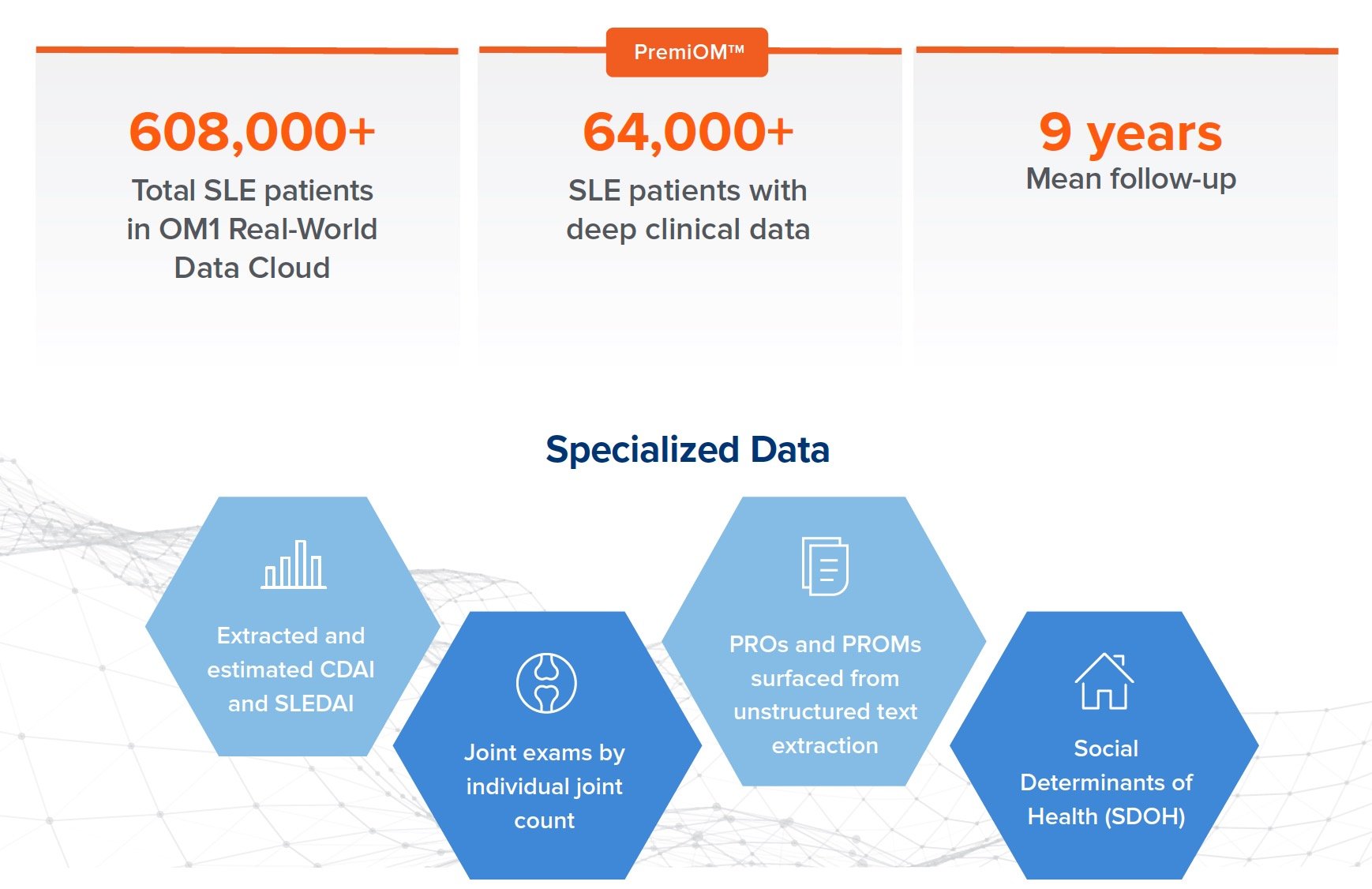 608,000+
Total SLE patients in OM1 Real-World Data Cloud

PremiOM™
64,000+
SLE patients with deep clinical data

9 years
Mean follow-up

Specialized Data

Extracted and estimated CDAI and SLEDAI

Joint exams by individual joint count

PROs and PROMs surfaced from unstructured text extraction

Social Determinants of Health (SDOH)